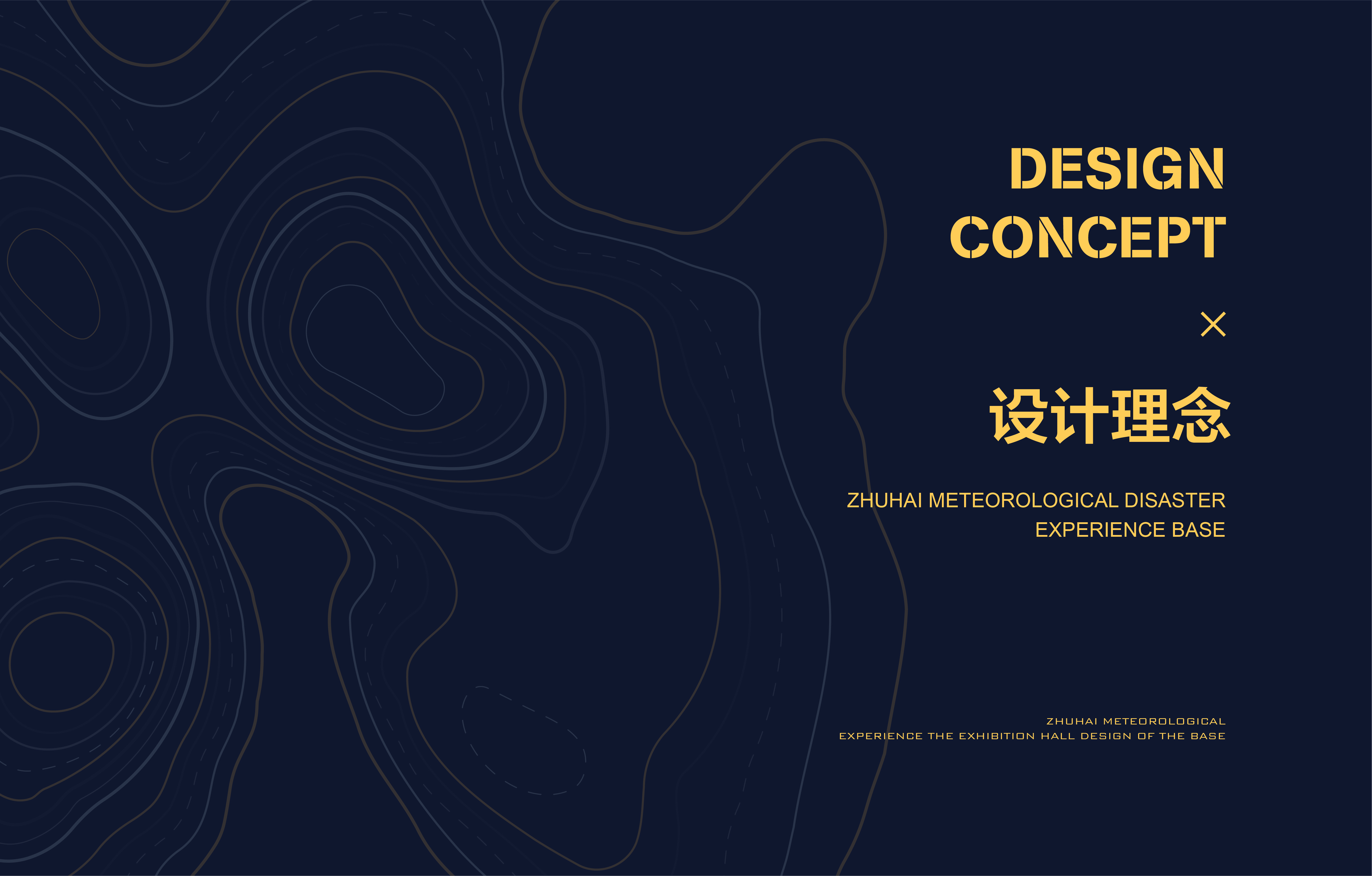 DESIGN
CONCEPT

×

设计理念

ZHUHAI METEOROLOGICAL DISASTER
EXPERIENCE BASE

ZHUHAI METEOROLOGICAL
EXPERIENCE THE EXHIBITION HALL DESIGN OF THE BASE